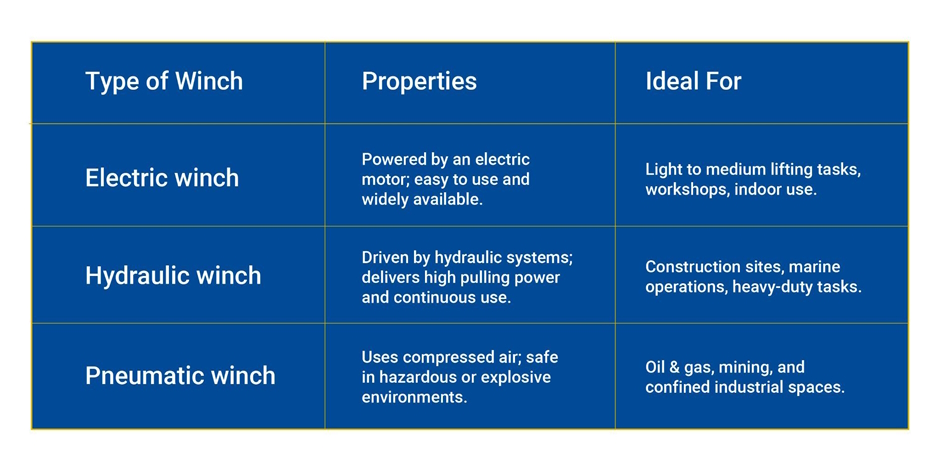 | Type of Winch | Properties | Ideal For |
|---|---|---|
| Electric winch | Powered by an electric motor; easy to use and widely available. | Light to medium lifting tasks, workshops, indoor use. |
| Hydraulic winch | Driven by hydraulic systems; delivers high pulling power and continuous use. | Construction sites, marine operations, heavy-duty tasks. |
| Pneumatic winch | Uses compressed air; safe in hazardous or explosive environments. | Oil & gas, mining, and confined industrial spaces. |